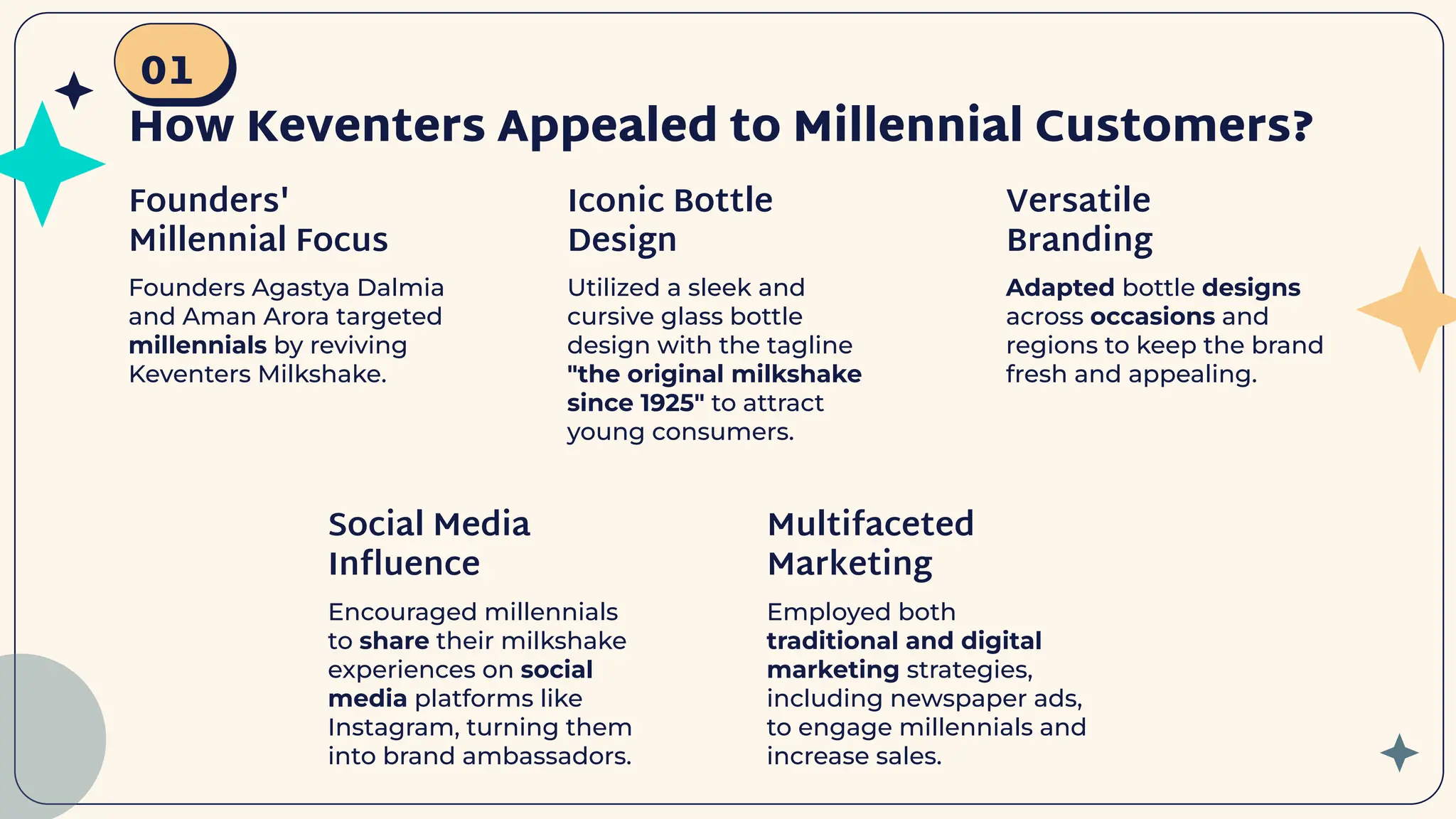 01

How Keventers Appealed to Millennial Customers?

Founders' Millennial Focus

Founders Agastya Dalmia and Aman Arora targeted millennials by reviving Keventers Milkshake.

Iconic Bottle Design

Utilized a sleek and cursive glass bottle design with the tagline "the original milkshake since 1925" to attract young consumers.

Versatile Branding

Adapted bottle designs across occasions and regions to keep the brand fresh and appealing.

Social Media Influence

Encouraged millennials to share their milkshake experiences on social media platforms like Instagram, turning them into brand ambassadors.

Multifaceted Marketing

Employed both traditional and digital marketing strategies, including newspaper ads, to engage millennials and increase sales.